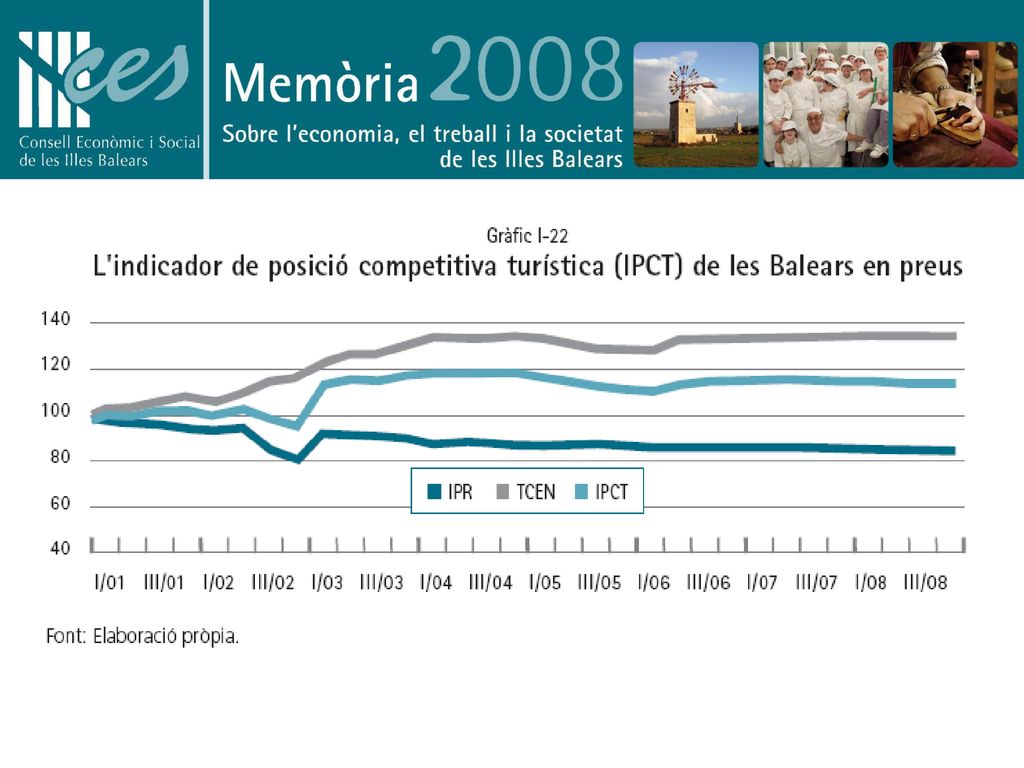 ces
Consell Econòmic i Social de les Illes Balears

Memòria 2008
Sobre l'economia, el treball i la societat de les Illes Balears

Gràfic I-22
L'indicador de posició competitiva turística (IPCT) de les Balears en preus

140
120
100
80
60
40

IPR
TCEN
IPCT

I/01 III/01 I/02 III/02 I/03 III/03 I/04 III/04 I/05 III/05 I/06 III/06 I/07 III/07 I/08 III/08

Font: Elaboració pròpia.